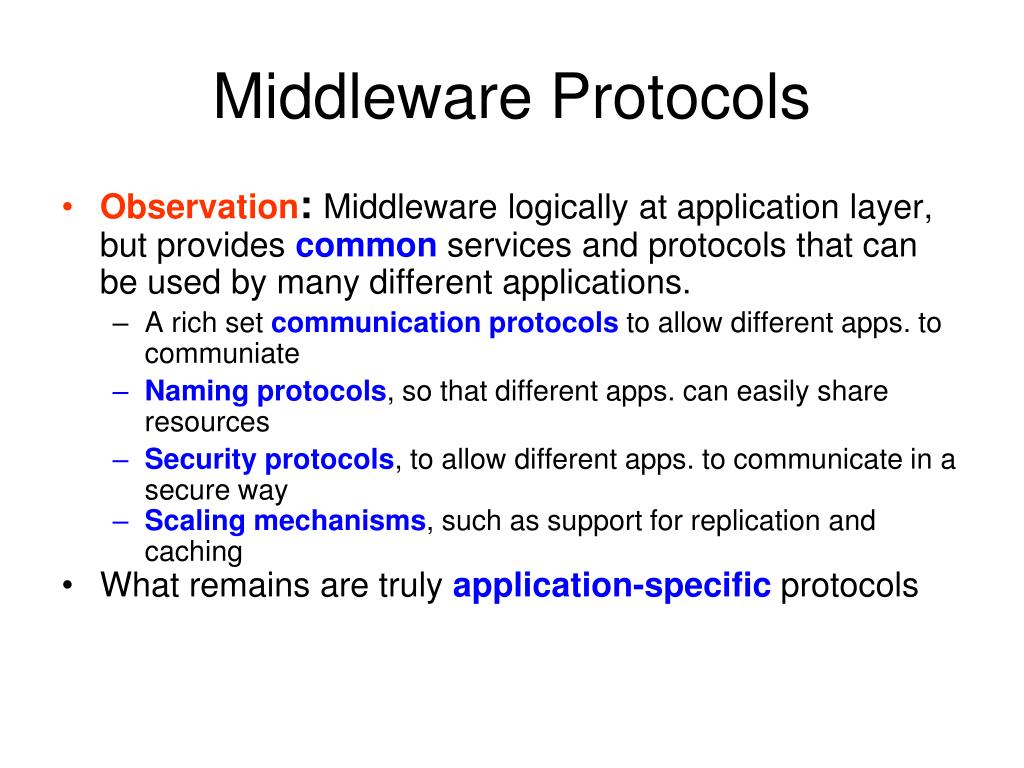 Middleware Protocols

• Observation: Middleware logically at application layer, but provides common services and protocols that can be used by many different applications.
– A rich set communication protocols to allow different apps. to communiate
– Naming protocols, so that different apps. can easily share resources
– Security protocols, to allow different apps. to communicate in a secure way
– Scaling mechanisms, such as support for replication and caching
• What remains are truly application-specific protocols